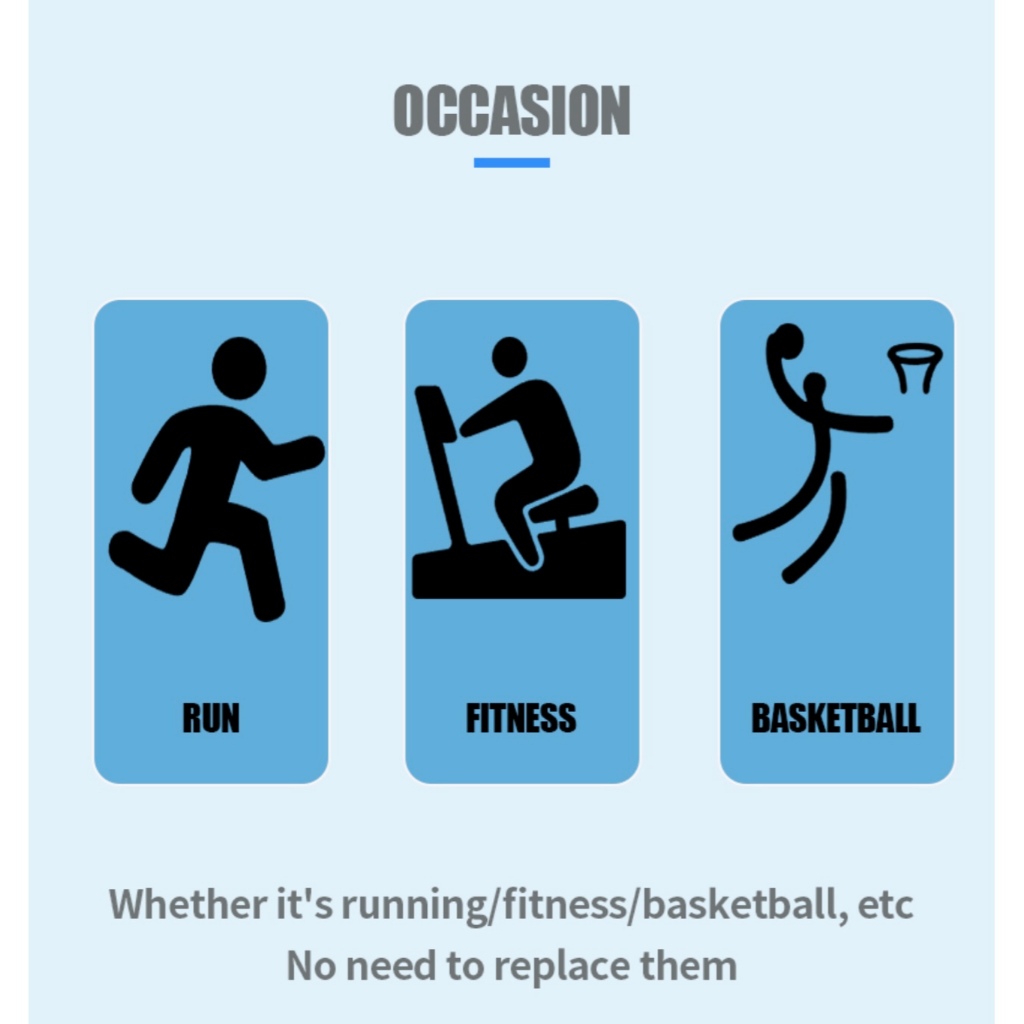 OCCASION

RUN

FITNESS

BASKETBALL

Whether it's running/fitness/basketball, etc
No need to replace them